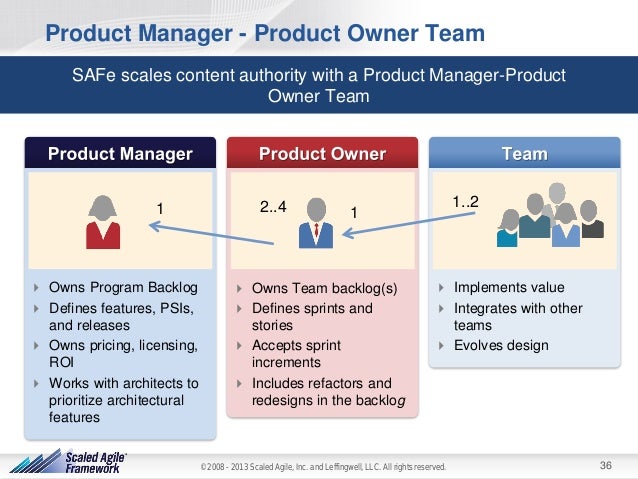 Product Manager - Product Owner Team

SAFe scales content authority with a Product Manager-Product Owner Team

Product Manager

1

- Owns Program Backlog
- Defines features, PSIs, and releases
- Owns pricing, licensing, ROI
- Works with architects to prioritize architectural features

Product Owner

2..4

1

- Owns Team backlog(s)
- Defines sprints and stories
- Accepts sprint increments
- Includes refactors and redesigns in the backlog

Team

1..2

- Implements value
- Integrates with other teams
- Evolves design

Scaled Agile Framework

©2008 - 2013 Scaled Agile, Inc. and Leffingwell, LLC. All rights reserved.

36